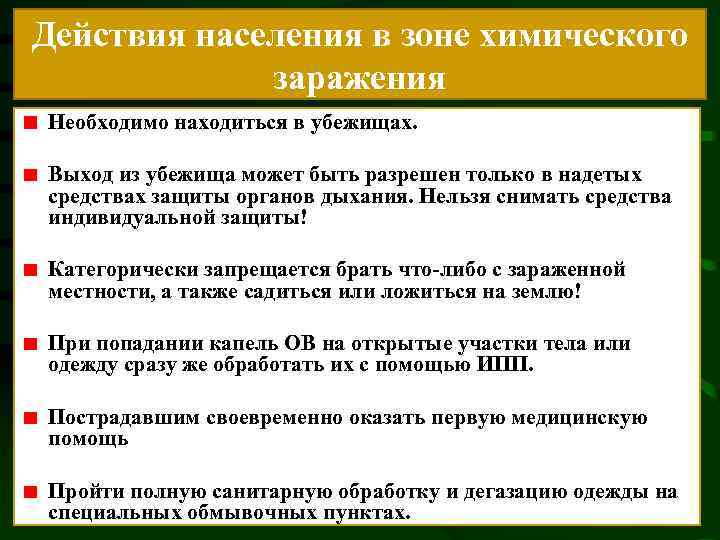 Действия населения в зоне химического заражения

Необходимо находиться в убежищах.

Выход из убежища может быть разрешен только в надетых средствах защиты органов дыхания. Нельзя снимать средства индивидуальной защиты!

Категорически запрещается брать что-либо с зараженной местности, а также садиться или ложиться на землю!

При попадании капель ОВ на открытые участки тела или одежду сразу же обработать их с помощью ИПП.

Пострадавшим своевременно оказать первую медицинскую помощь

Пройти полную санитарную обработку и дегазацию одежды на специальных обмывочных пунктах.